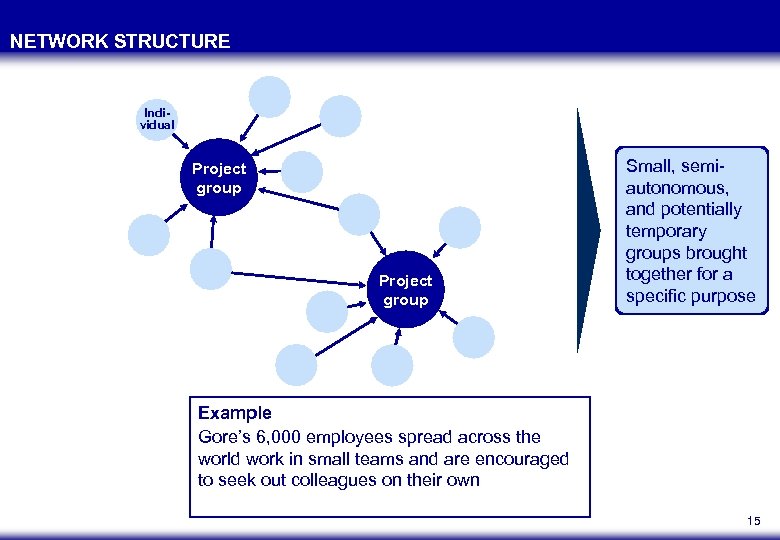 NETWORK STRUCTURE

Individual

Project group

Project group

Small, semi-autonomous, and potentially temporary groups brought together for a specific purpose

Example
Gore's 6,000 employees spread across the world work in small teams and are encouraged to seek out colleagues on their own

15